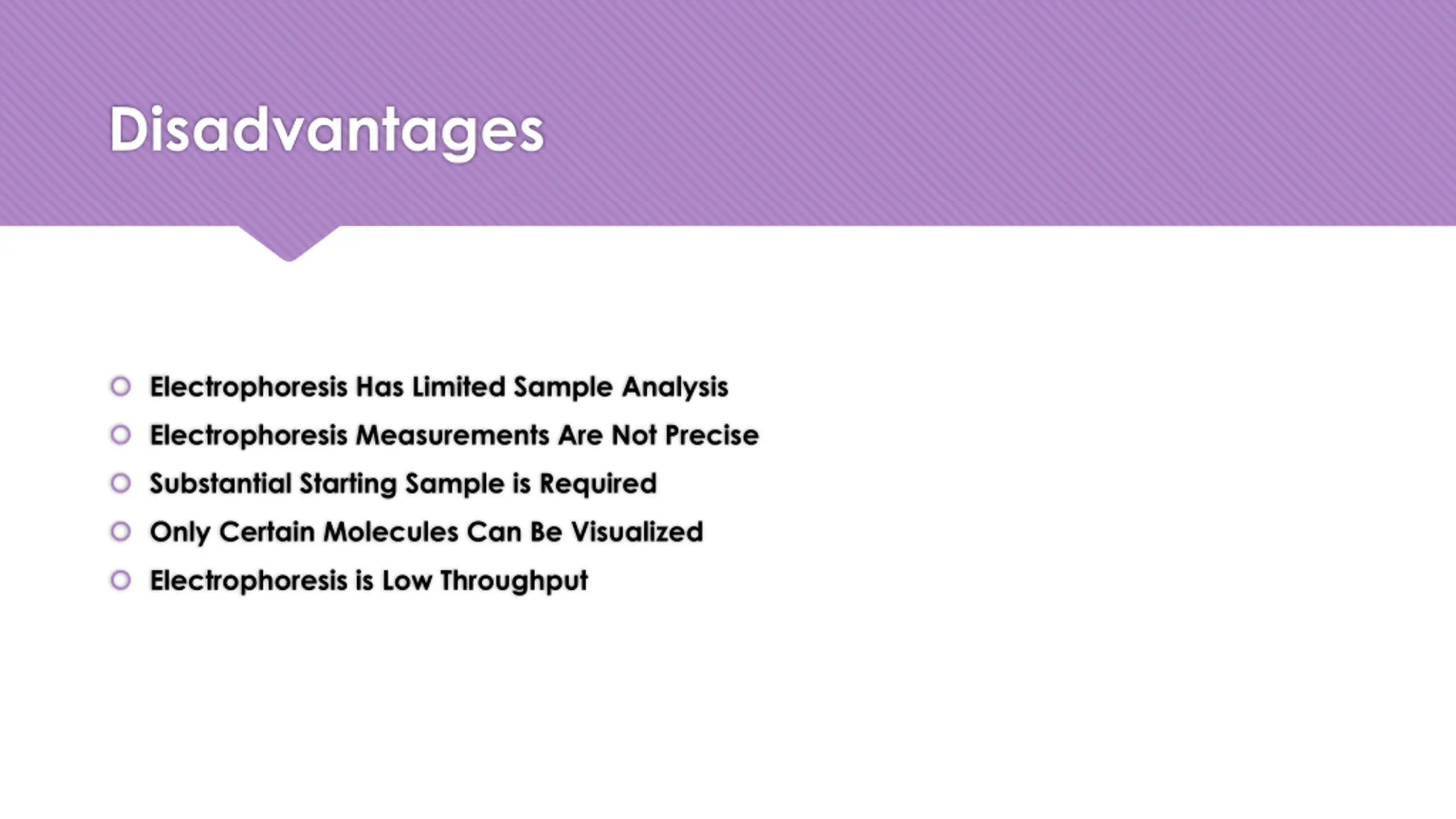 Disadvantages

Electrophoresis Has Limited Sample Analysis
Electrophoresis Measurements Are Not Precise
Substantial Starting Sample is Required
Only Certain Molecules Can Be Visualized
Electrophoresis is Low Throughput